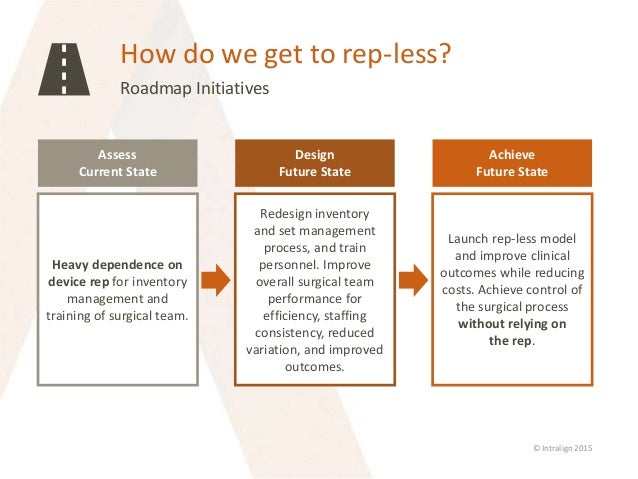 How do we get to rep-less?

Roadmap Initiatives

Assess
Current State

Heavy dependence on device rep for inventory management and training of surgical team.

Design
Future State

Redesign inventory and set management process, and train personnel. Improve overall surgical team performance for efficiency, staffing consistency, reduced variation, and improved outcomes.

Achieve
Future State

Launch rep-less model and improve clinical outcomes while reducing costs. Achieve control of the surgical process without relying on the rep.

© Intralign 2015